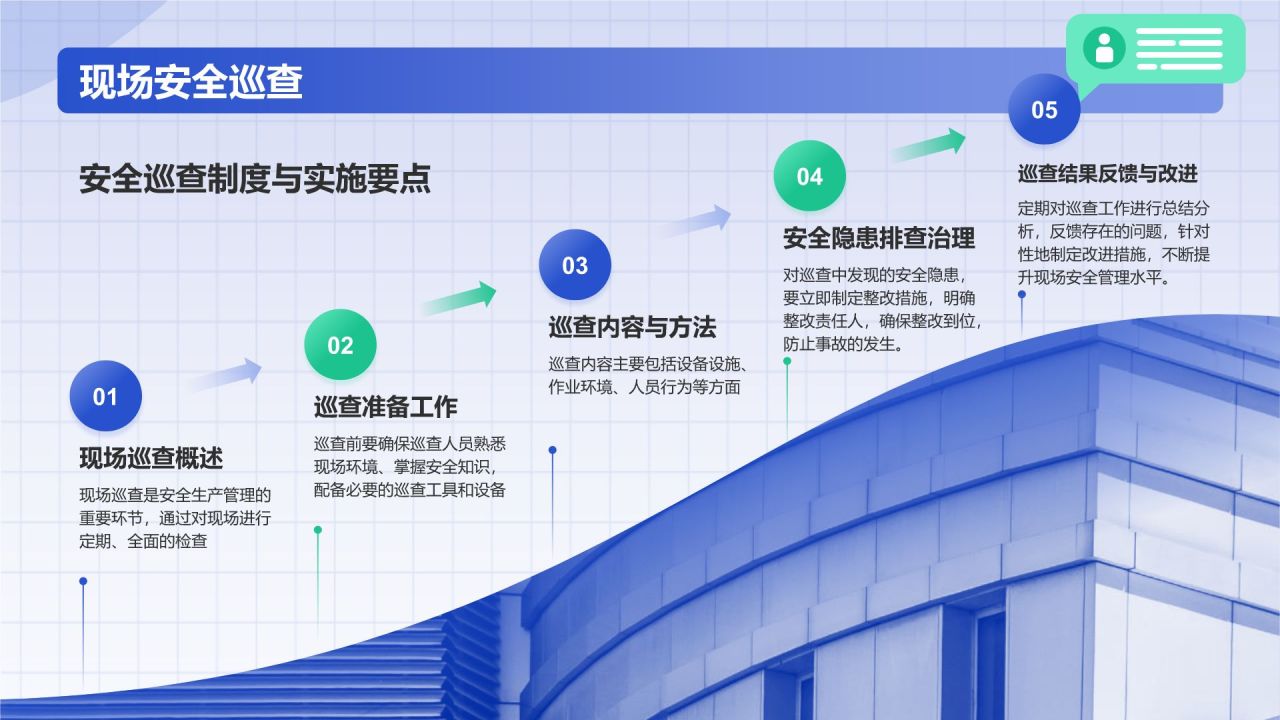 现场安全巡查

安全巡查制度与实施要点

01

现场巡查概述

现场巡查是安全生产管理的重要环节，通过对现场进行定期、全面的检查

02

巡查准备工作

巡查前要确保巡查人员熟悉现场环境、掌握安全知识，配备必要的巡查工具和设备

03

巡查内容与方法

巡查内容主要包括设备设施、作业环境、人员行为等方面

04

安全隐患排查治理

对巡查中发现的安全隐患，要立即制定整改措施，明确整改责任人，确保整改到位，防止事故的发生。

05

巡查结果反馈与改进

定期对巡查工作进行总结分析，反馈存在的问题，针对性地制定改进措施，不断提升现场安全管理水平。